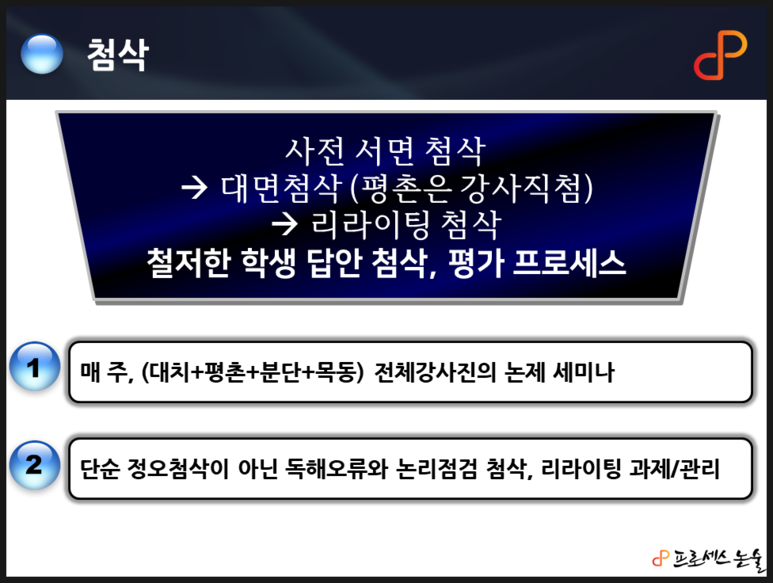 첨삭

사전 서면 첨삭
→ 대면첨삭 (평촌은 강사직첨)
→ 리라이팅 첨삭
철저한 학생 답안 첨삭, 평가 프로세스

1 매 주, (대치+평촌+분단+목동) 전체강사진의 논제 세미나

2 단순 정오첨삭이 아닌 독해오류와 논리점검 첨삭, 리라이팅 과제/관리

프로세스 논술